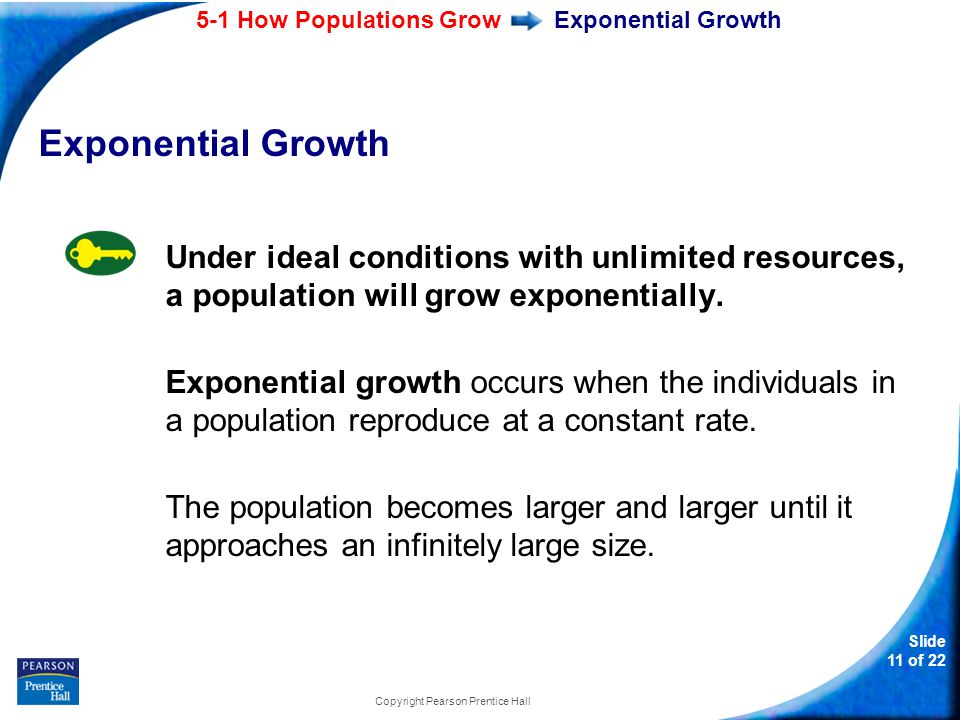 5-1 How Populations Grow Exponential Growth

Exponential Growth

Under ideal conditions with unlimited resources, a population will grow exponentially.

Exponential growth occurs when the individuals in a population reproduce at a constant rate.

The population becomes larger and larger until it approaches an infinitely large size.

PEARSON
Prentice Hall

Copyright Pearson Prentice Hall

Slide
11 of 22